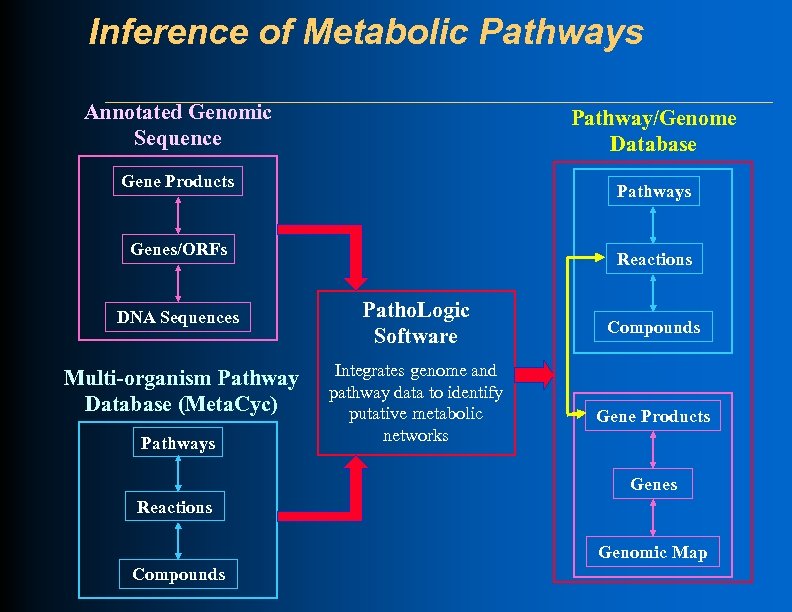 Inference of Metabolic Pathways

Annotated Genomic Sequence

Gene Products

Genes/ORFs

DNA Sequences

Multi-organism Pathway Database (MetaCyc)

Pathways

Reactions

Compounds

PathoLogic Software

Integrates genome and pathway data to identify putative metabolic networks

Pathway/Genome Database

Pathways

Reactions

Compounds

Gene Products

Genes

Genomic Map